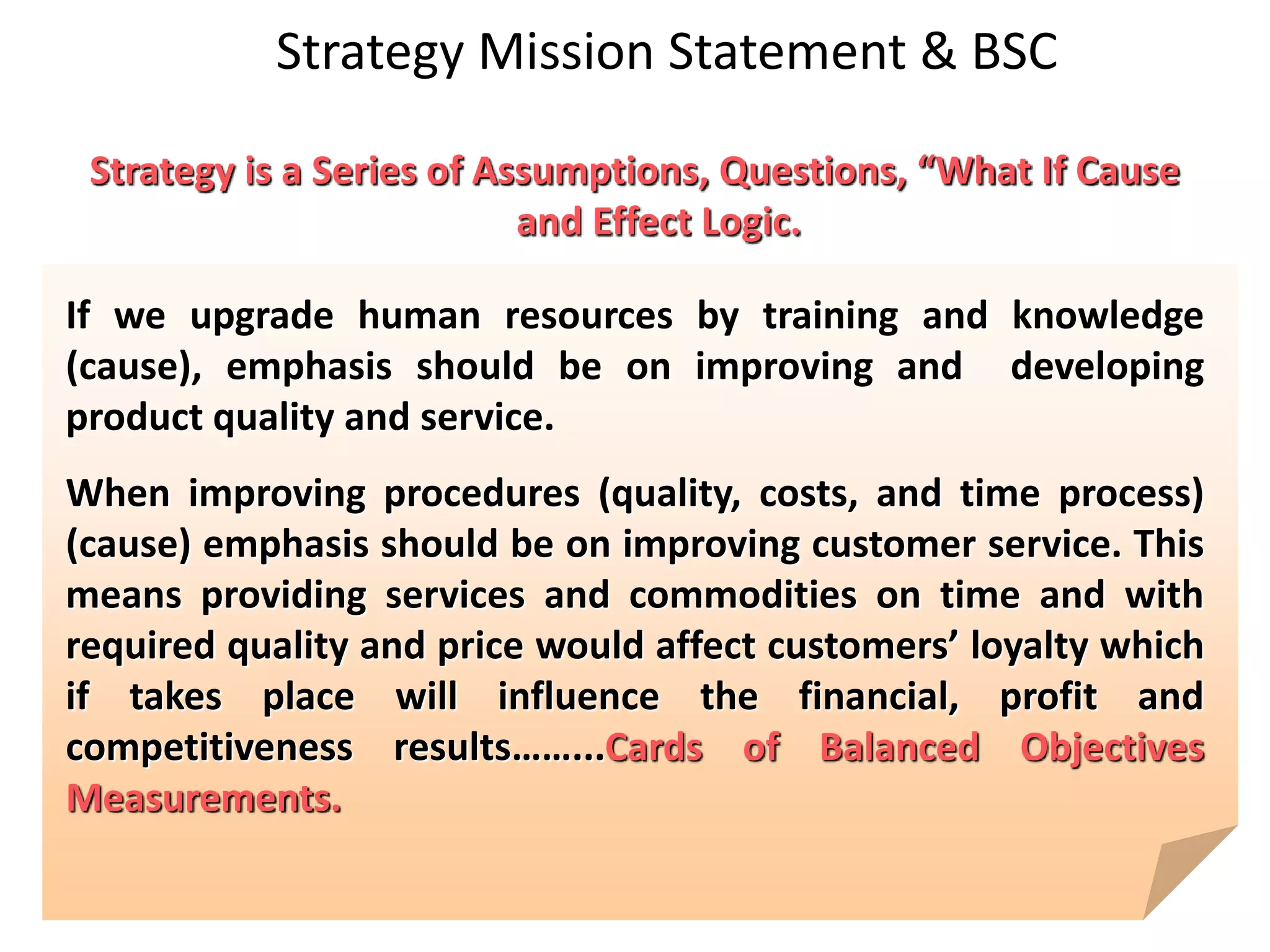 Strategy Mission Statement & BSC

Strategy is a Series of Assumptions, Questions, “What If Cause and Effect Logic.

If we upgrade human resources by training and knowledge (cause), emphasis should be on improving and developing product quality and service.

When improving procedures (quality, costs, and time process) (cause) emphasis should be on improving customer service. This means providing services and commodities on time and with required quality and price would affect customers’ loyalty which if takes place will influence the financial, profit and competitiveness results.........Cards of Balanced Objectives Measurements.